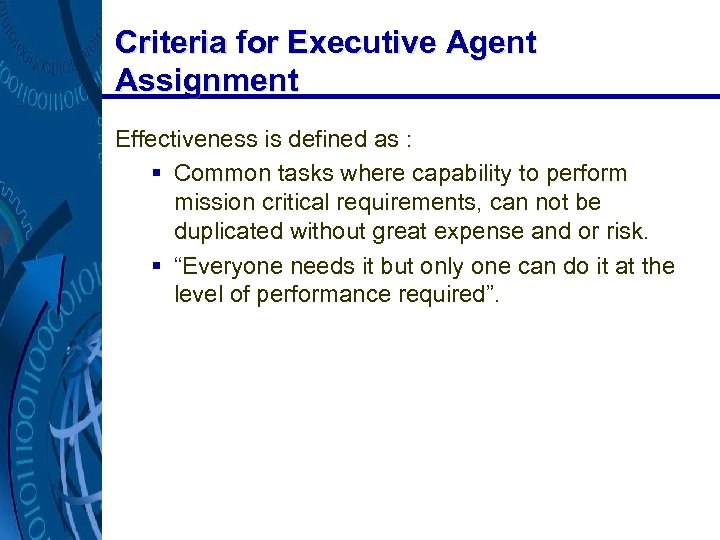 Criteria for Executive Agent Assignment

Effectiveness is defined as :

▪ Common tasks where capability to perform mission critical requirements, can not be duplicated without great expense and or risk.

▪ “Everyone needs it but only one can do it at the level of performance required”.